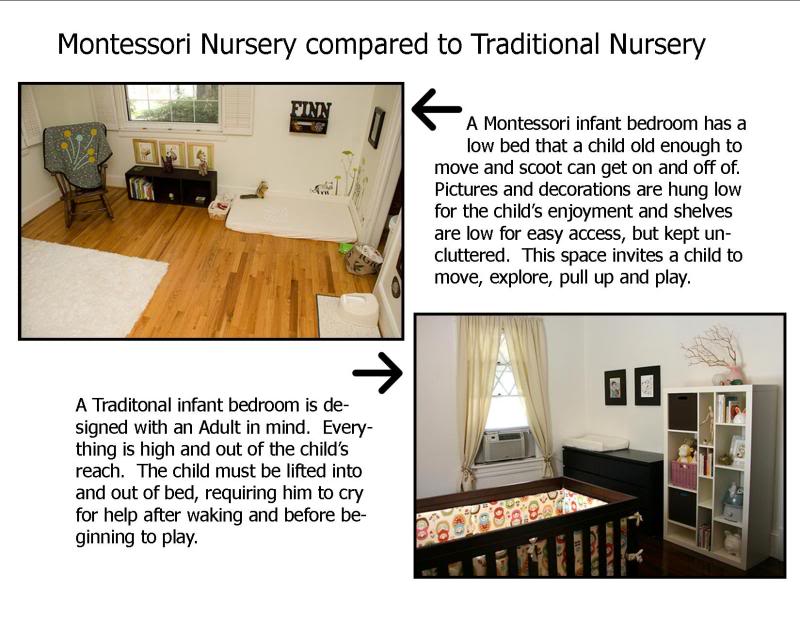 Montessori Nursery compared to Traditional Nursery

FINN

A Montessori infant bedroom has a low bed that a child old enough to move and scoot can get on and off of. Pictures and decorations are hung low for the child's enjoyment and shelves are low for easy access, but kept uncluttered. This space invites a child to move, explore, pull up and play.

A Traditonal infant bedroom is designed with an Adult in mind. Everything is high and out of the child's reach. The child must be lifted into and out of bed, requiring him to cry for help after waking and before beginning to play.